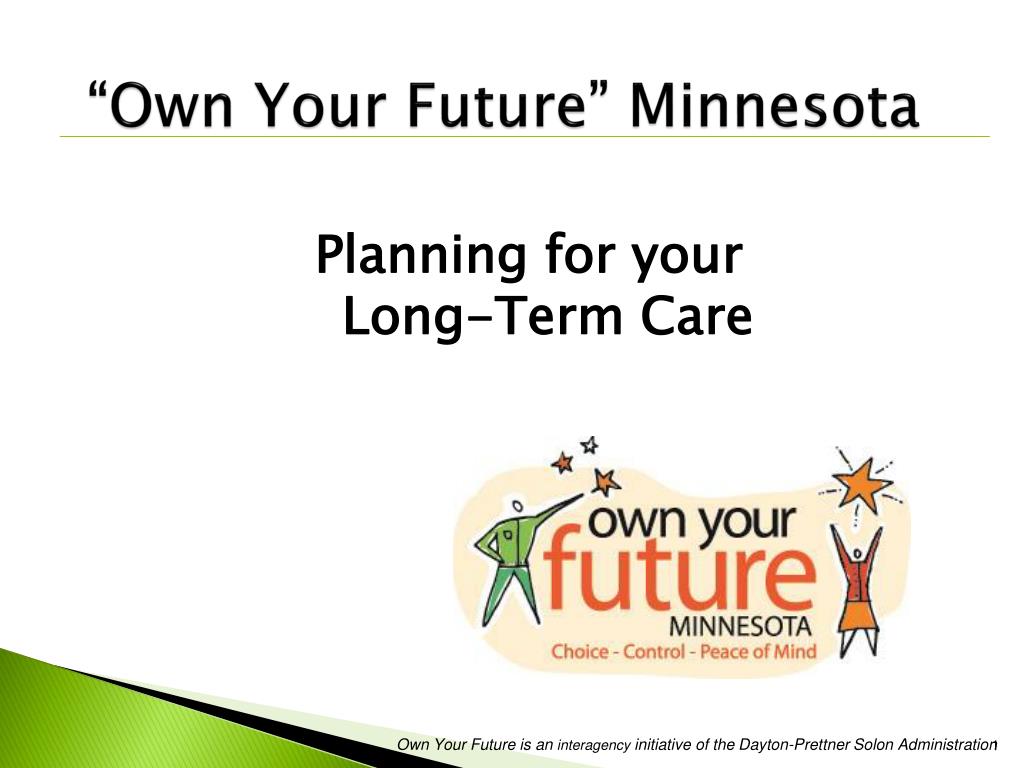 “Own Your Future” Minnesota

Planning for your Long-Term Care

own your future
MINNESOTA
Choice - Control - Peace of Mind

Own Your Future is an interagency initiative of the Dayton-Prettner Solon Administration

1